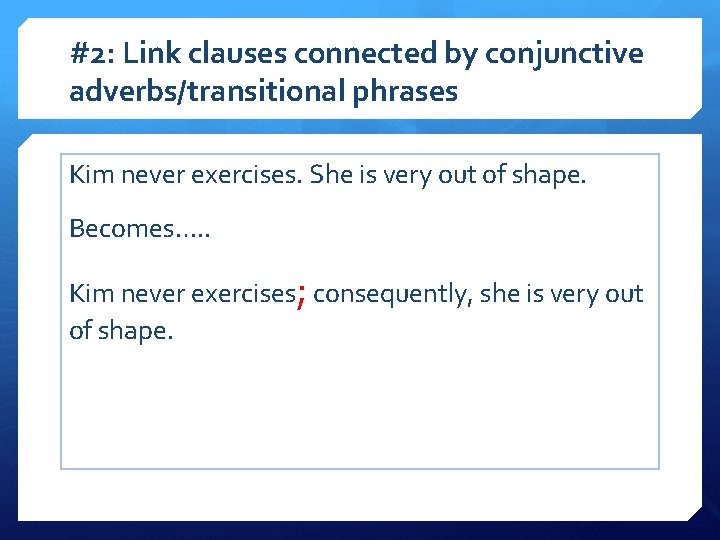 #2: Link clauses connected by conjunctive adverbs/transitional phrases

Kim never exercises. She is very out of shape.

Becomes…..

Kim never exercises; consequently, she is very out of shape.